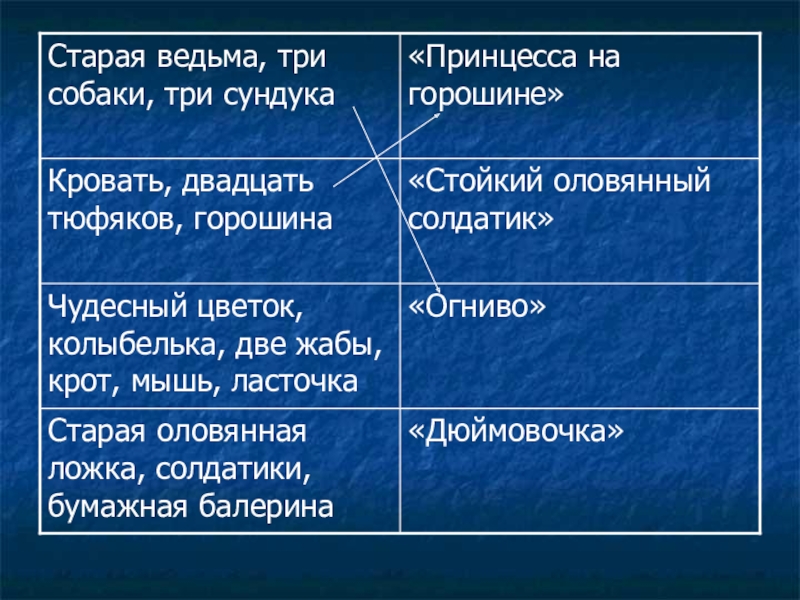 | Старая ведьма, три собаки, три сундука | «Принцесса на горошине» |
|---|---|
| Кровать, двадцать тюфяков, горошина | «Стойкий оловянный солдатик» |
| Чудесный цветок, колыбелька, две жабы, крот, мышь, ласточка | «Огниво» |
| Старая оловянная ложка, солдатики, бумажная балерина | «Дюймовочка» |